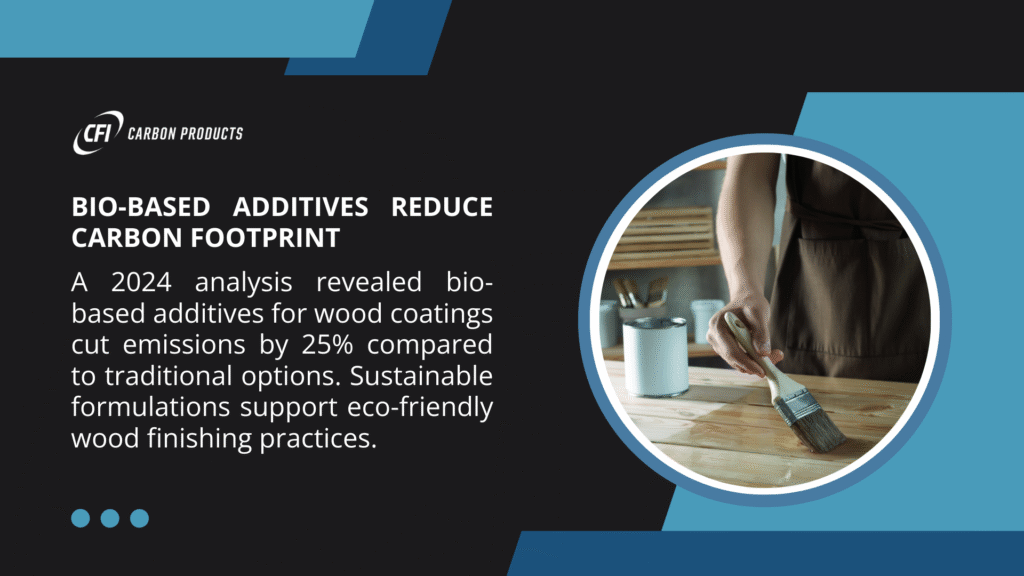 CFI CARBON PRODUCTS

BIO-BASED ADDITIVES REDUCE CARBON FOOTPRINT

A 2024 analysis revealed bio-based additives for wood coatings cut emissions by 25% compared to traditional options. Sustainable formulations support eco-friendly wood finishing practices.